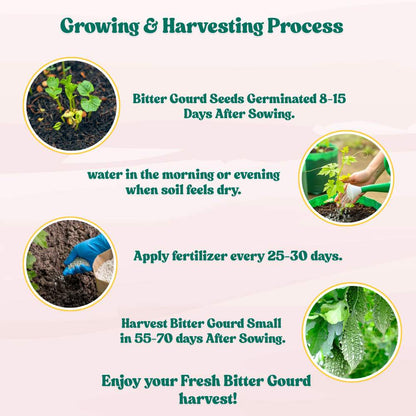 Growing & Harvesting Process

Bitter Gourd Seeds Germinated 8-15 Days After Sowing.

water in the morning or evening when soil feels dry.

Apply fertilizer every 25-30 days.

Harvest Bitter Gourd Small in 55-70 days After Sowing.

Enjoy your Fresh Bitter Gourd harvest!